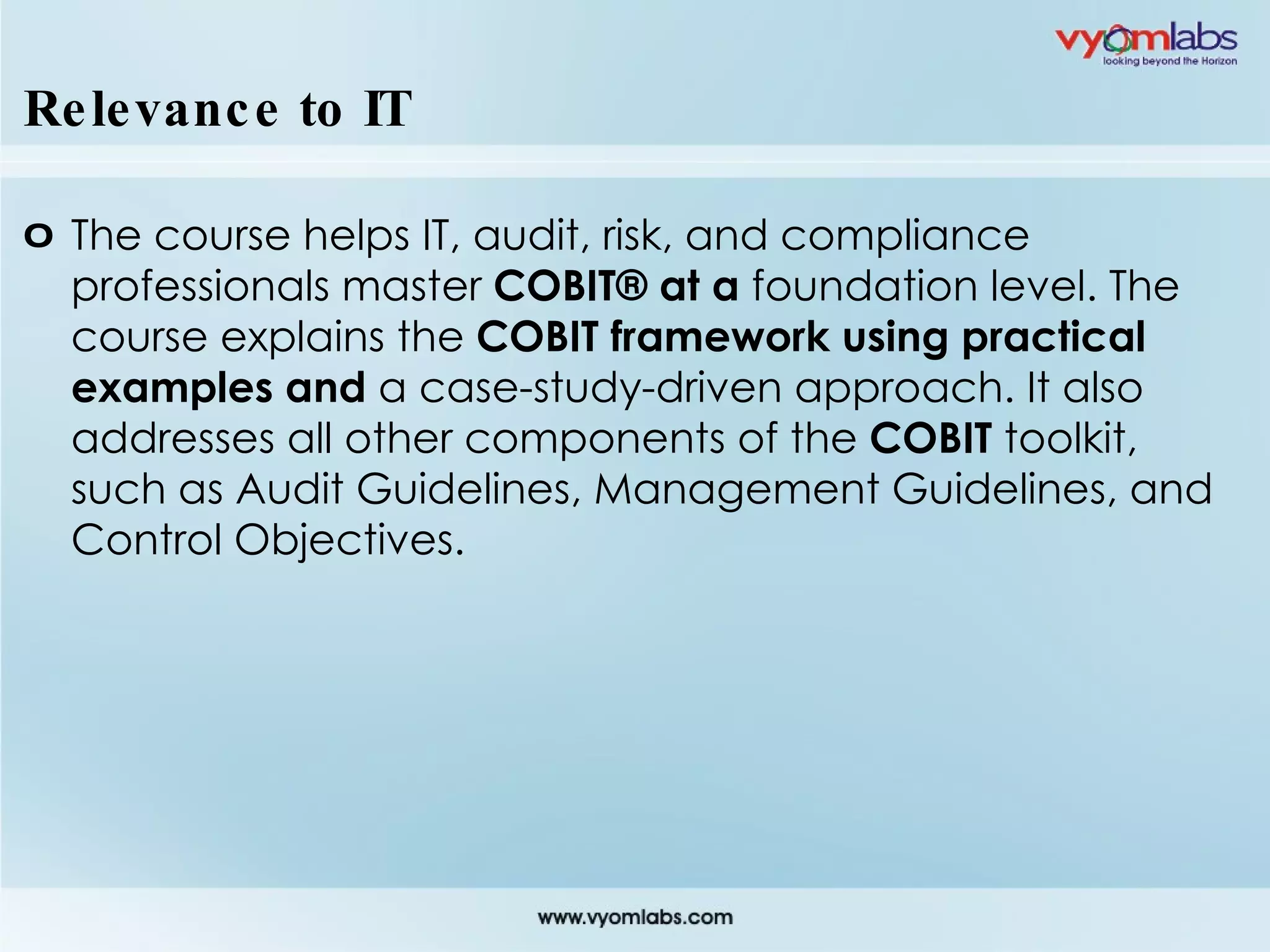 vyomlabs
looking beyond the Horizon

Relevance to IT

The course helps IT, audit, risk, and compliance professionals master COBIT® at a foundation level. The course explains the COBIT framework using practical examples and a case-study-driven approach. It also addresses all other components of the COBIT toolkit, such as Audit Guidelines, Management Guidelines, and Control Objectives.

www.vyomlabs.com